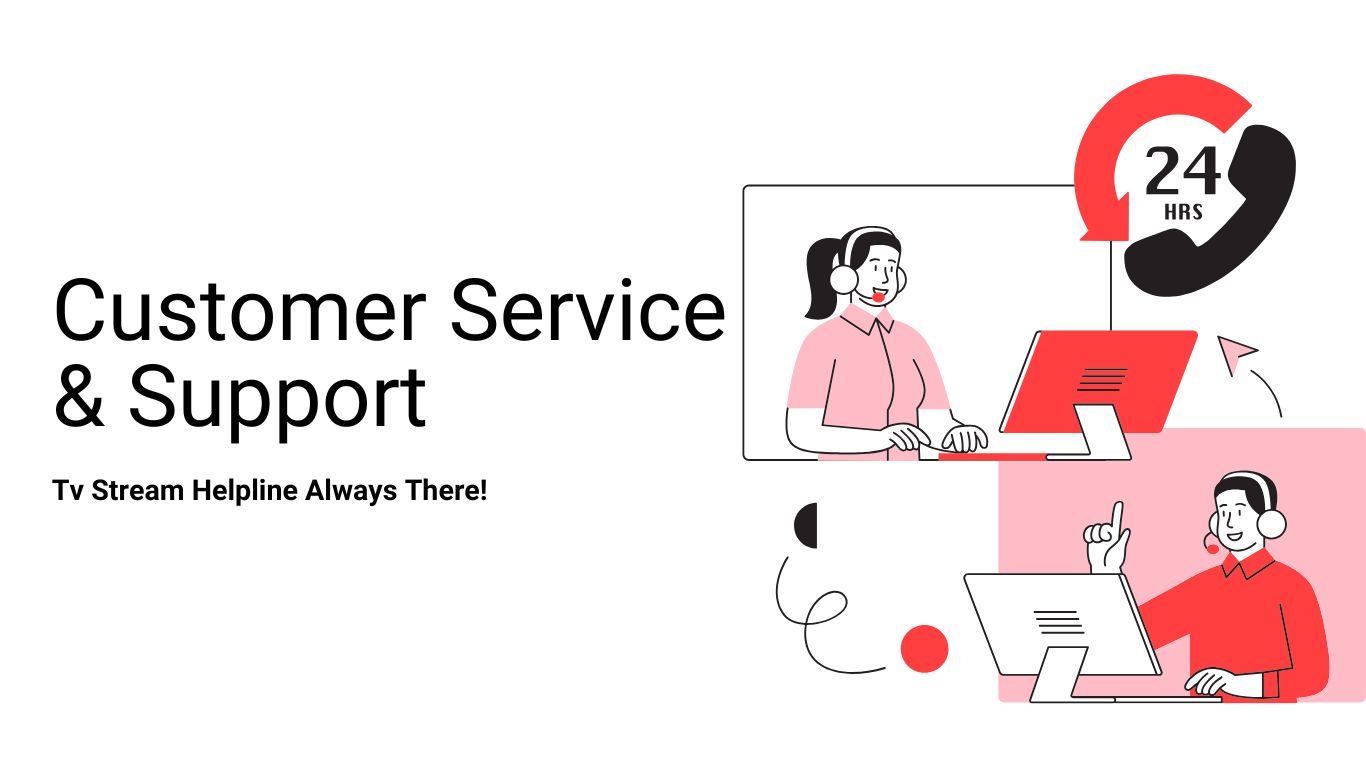 Customer Service & Support

Tv Stream Helpline Always There!

24
HRS